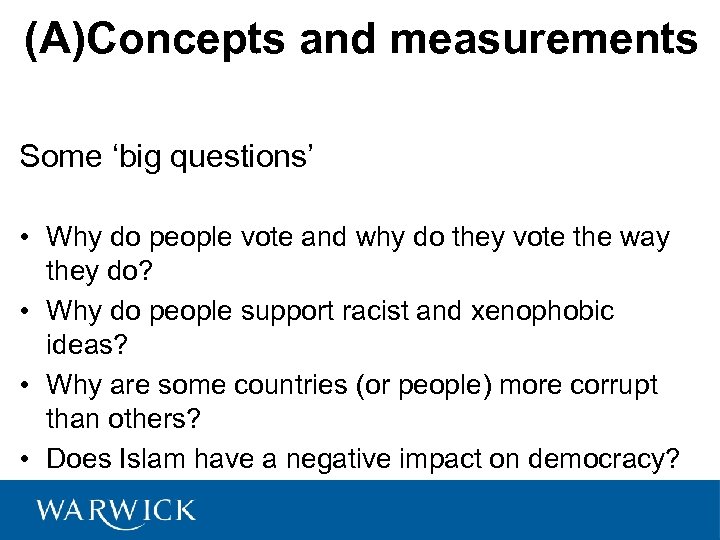 (A)Concepts and measurements

Some ‘big questions’

• Why do people vote and why do they vote the way they do?
• Why do people support racist and xenophobic ideas?
• Why are some countries (or people) more corrupt than others?
• Does Islam have a negative impact on democracy?

WARWICK